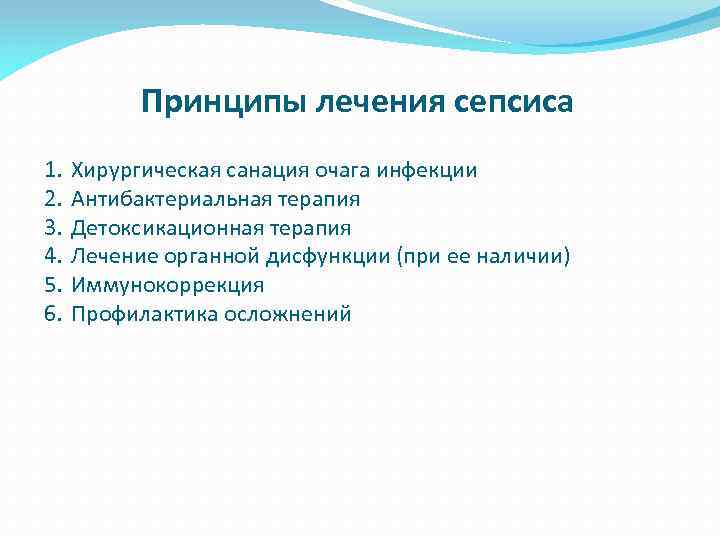 Принципы лечения сепсиса

1. Хирургическая санация очага инфекции
2. Антибактериальная терапия
3. Детоксикационная терапия
4. Лечение органной дисфункции (при ее наличии)
5. Иммунокоррекция
6. Профилактика осложнений